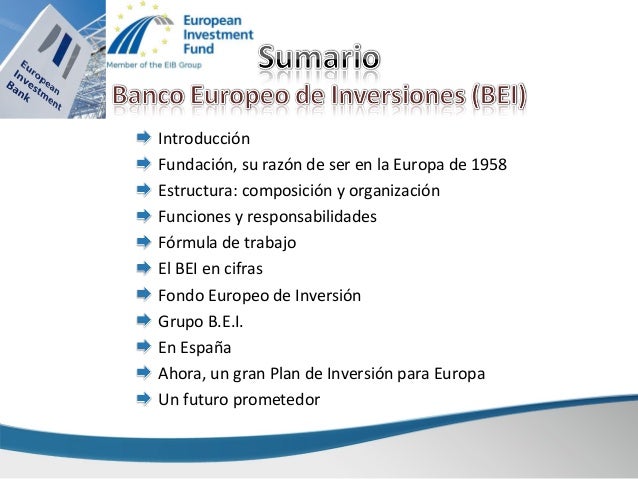 European Investment Bank

European Investment Fund
Member of the EIB Group

Sumario
Banco Europeo de Inversiones (BEI)

Introducción
Fundación, su razón de ser en la Europa de 1958
Estructura: composición y organización
Funciones y responsabilidades
Fórmula de trabajo
El BEI en cifras
Fondo Europeo de Inversión
Grupo B.E.I.
En España
Ahora, un gran Plan de Inversión para Europa
Un futuro prometedor